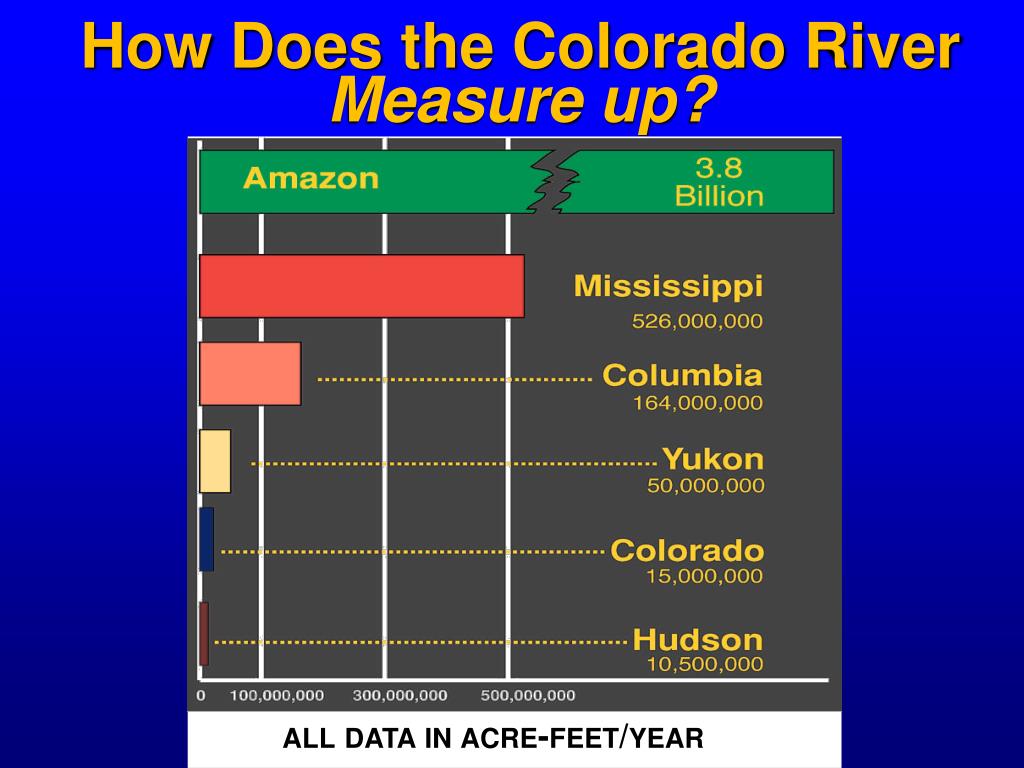 How Does the Colorado River
Measure up?

Amazon
3.8
Billion

Mississippi
526,000,000

Columbia
164,000,000

Yukon
50,000,000

Colorado
15,000,000

Hudson
10,500,000

0 100,000,000 300,000,000 500,000,000

ALL DATA IN ACRE-FEET/YEAR